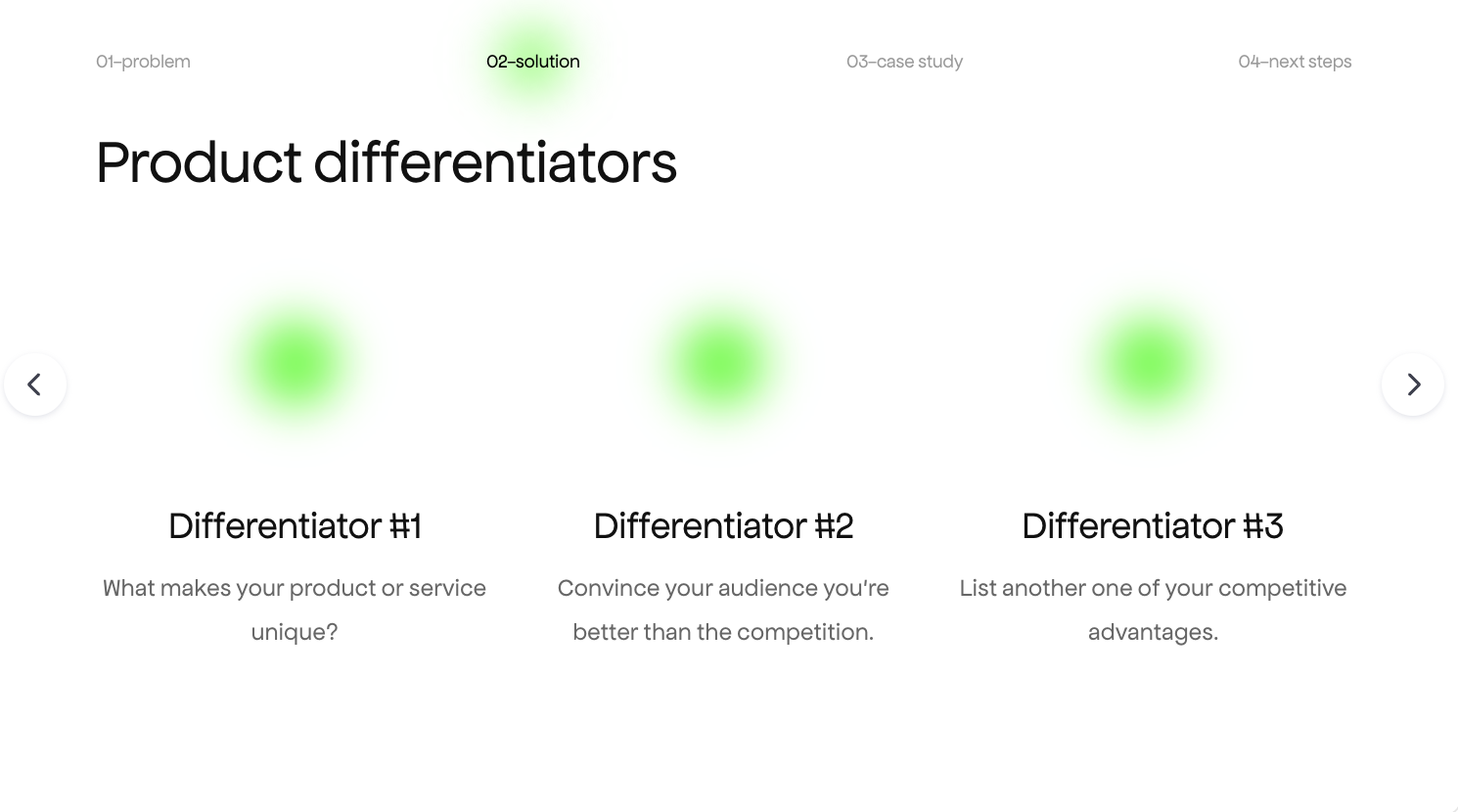 01–problem

02–solution

03–case study

04–next steps

Product differentiators

Differentiator #1

What makes your product or service unique?

Differentiator #2

Convince your audience you're better than the competition.

Differentiator #3

List another one of your competitive advantages.